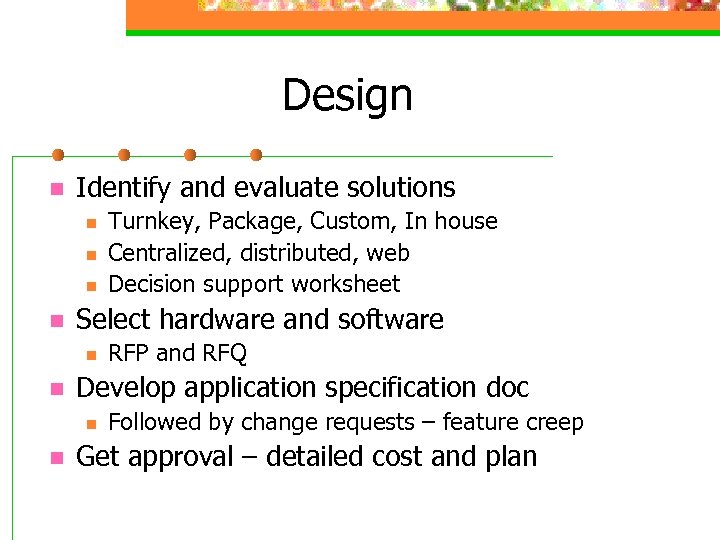 Design

- Identify and evaluate solutions
  - Turnkey, Package, Custom, In house
  - Centralized, distributed, web
  - Decision support worksheet
- Select hardware and software
  - RFP and RFQ
- Develop application specification doc
  - Followed by change requests – feature creep
- Get approval – detailed cost and plan